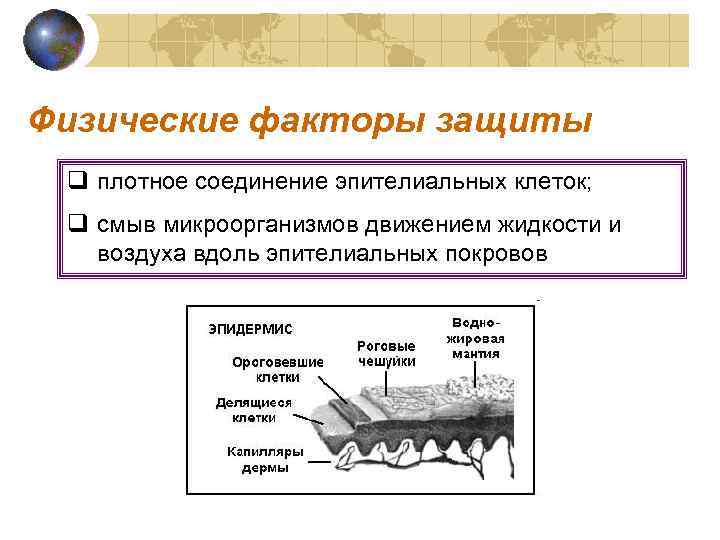 Физические факторы защиты

❑ плотное соединение эпителиальных клеток;

❑ смыв микроорганизмов движением жидкости и воздуха вдоль эпителиальных покровов

ЭПИДЕРМИС

Ороговевшие клетки

Делящиеся клетки

Капилляры дермы

Роговые чешуйки

Водно-жировая мантия